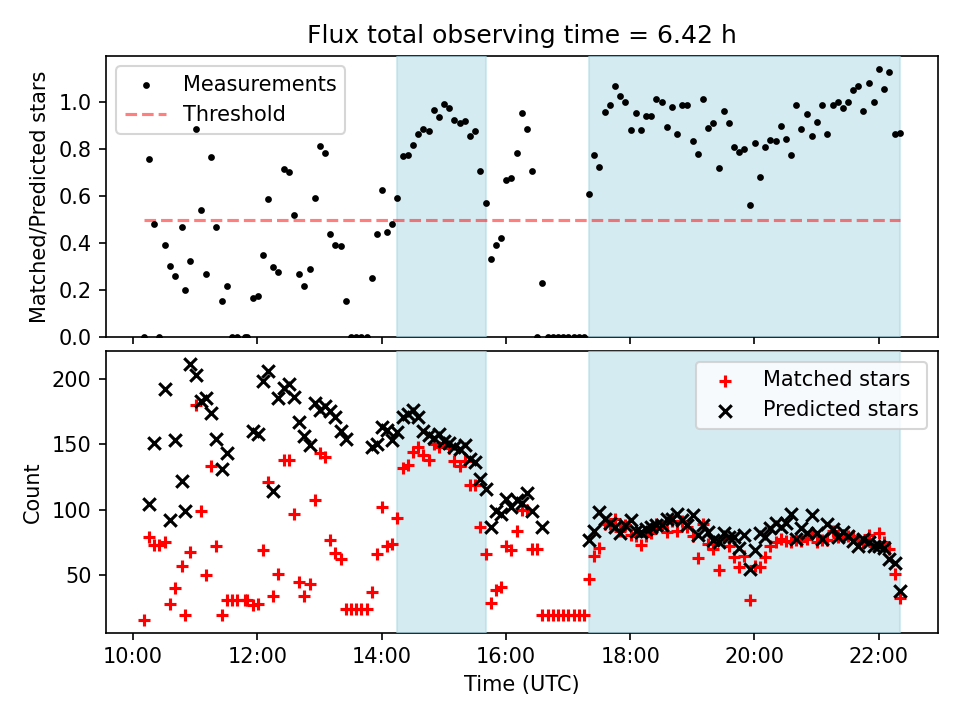 Flux total observing time = 6.42 h

Measurements
Threshold

Matched/Predicted stars

1.0
0.8
0.6
0.4
0.2
0.0

Matched stars
Predicted stars

Count

200
150
100
50

10:00
12:00
14:00
16:00
18:00
20:00
22:00

Time (UTC)